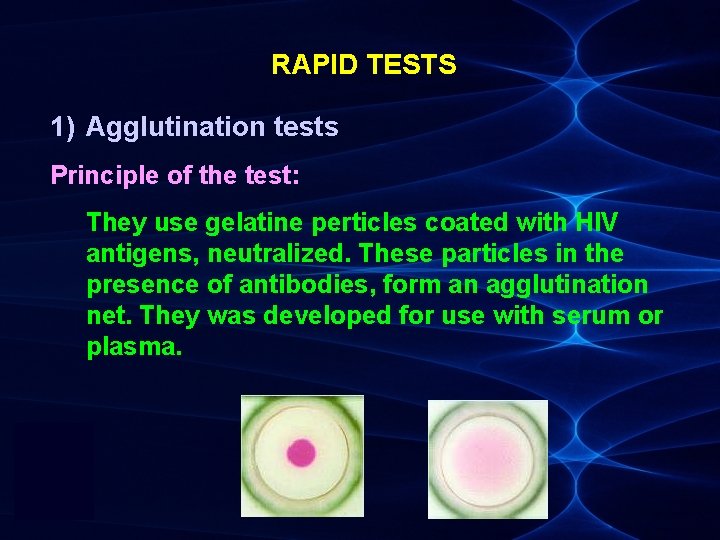 RAPID TESTS

1) Agglutination tests

Principle of the test:

They use gelatine perticles coated with HIV antigens, neutralized. These particles in the presence of antibodies, form an agglutination net. They was developed for use with serum or plasma.